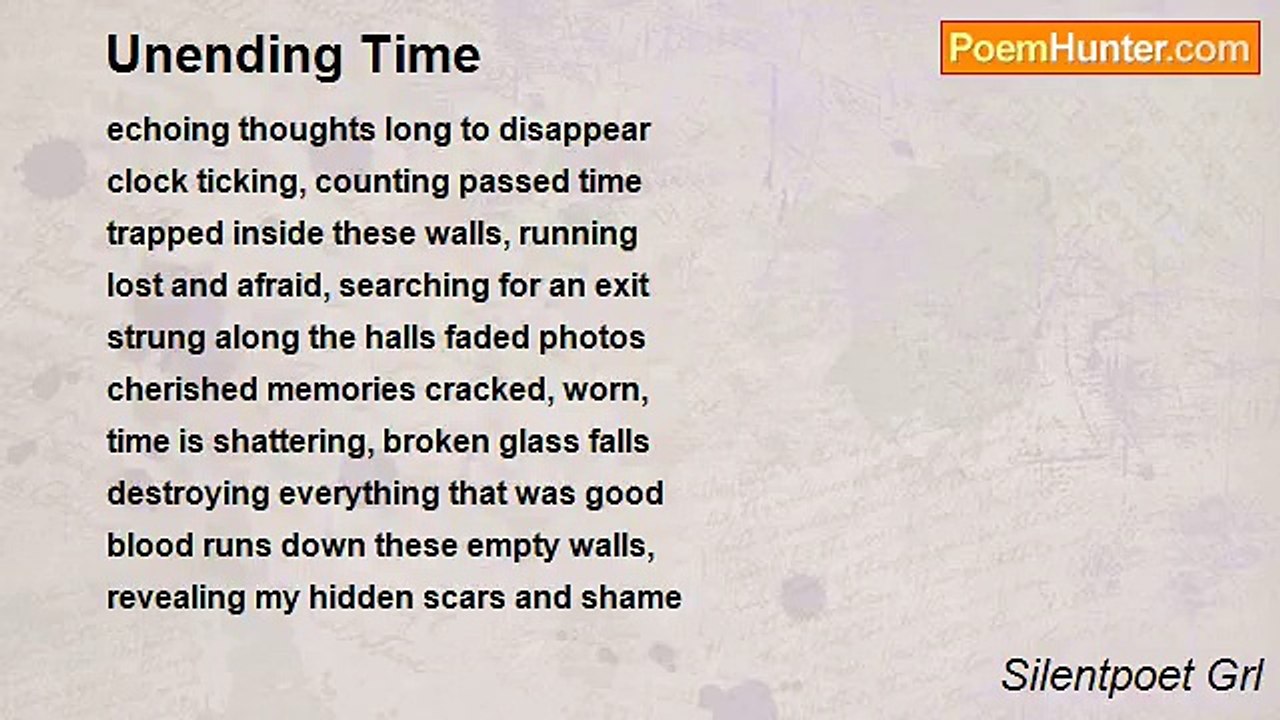 Unending Time

PoemHunter.com

echoing thoughts long to disappear
clock ticking, counting passed time
trapped inside these walls, running
lost and afraid, searching for an exit
strung along the halls faded photos
cherished memories cracked, worn,
time is shattering, broken glass falls
destroying everything that was good
blood runs down these empty walls,
revealing my hidden scars and shame

Silentpoet Grl